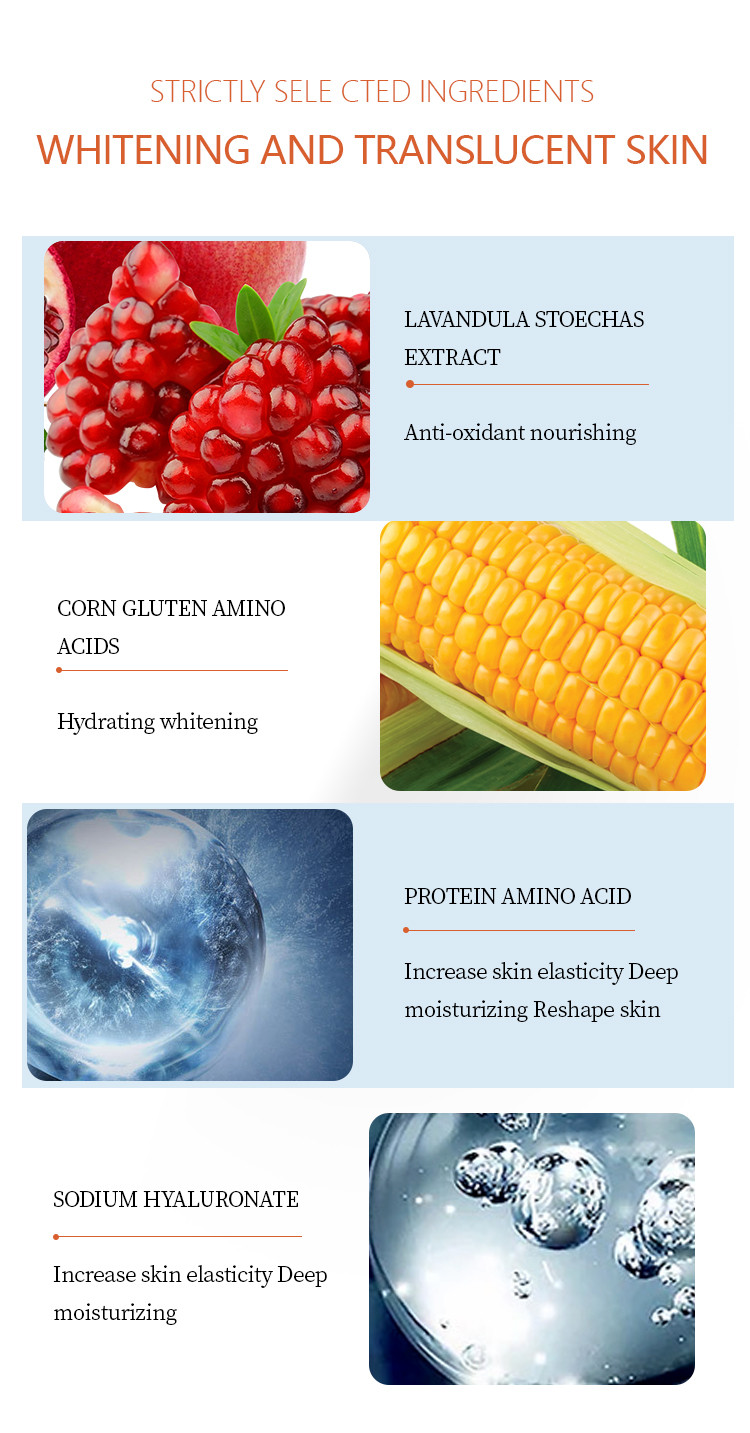 STRICTLY SELE CTED INGREDIENTS
WHITENING AND TRANSLUCENT SKIN

LAVANDULA STOECHAS EXTRACT

Anti-oxidant nourishing

CORN GLUTEN AMINO ACIDS

Hydrating whitening

PROTEIN AMINO ACID

Increase skin elasticity Deep moisturizing Reshape skin

SODIUM HYALURONATE

Increase skin elasticity Deep moisturizing